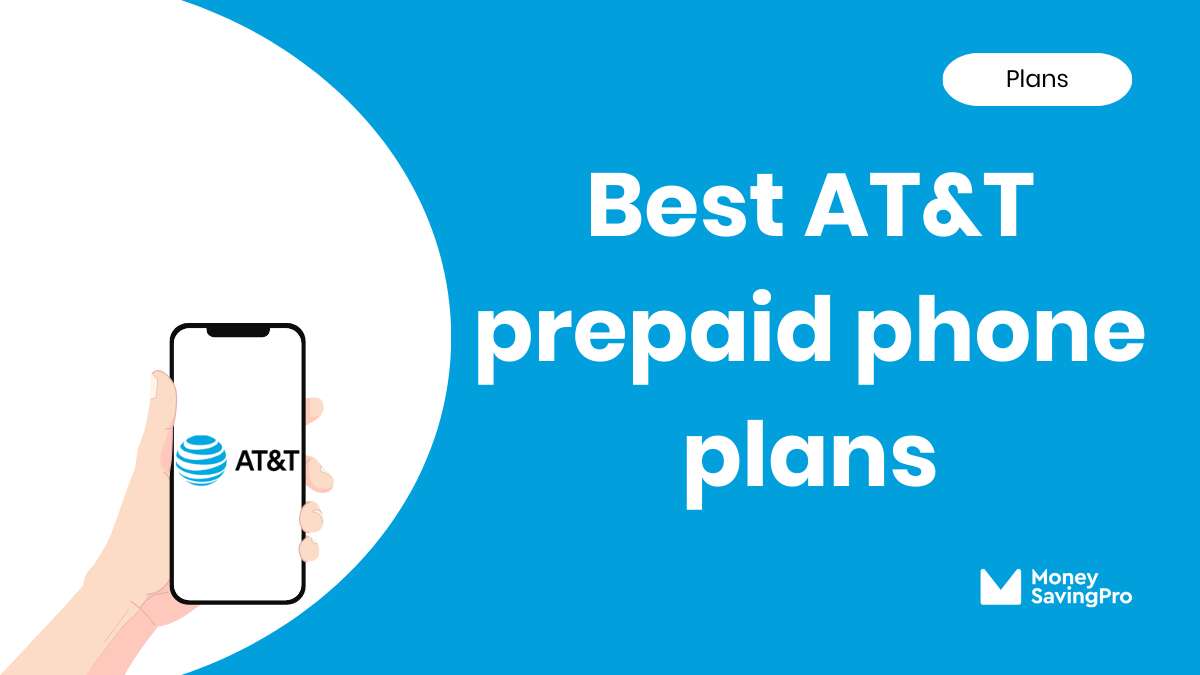 Plans

Best AT&T prepaid phone plans

AT&T

Money SavingPro